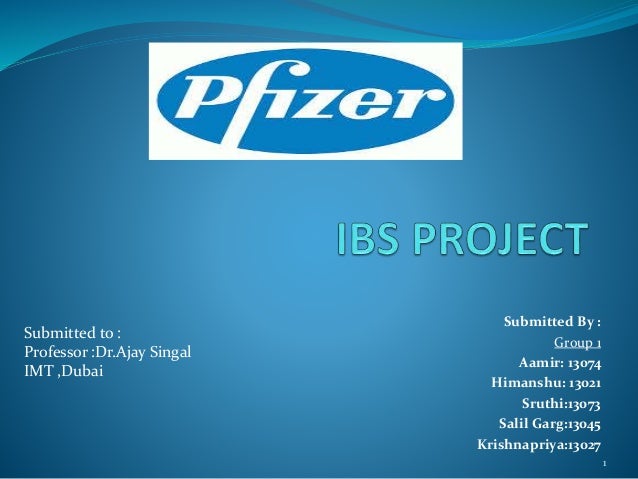 Pfizer

IBS PROJECT

Submitted to :
Professor :Dr.Ajay Singal
IMT ,Dubai

Submitted By :
Group 1
Aamir: 13074
Himanshu: 13021
Sruthi:13073
Salil Garg:13045
Krishnapriya:13027

1